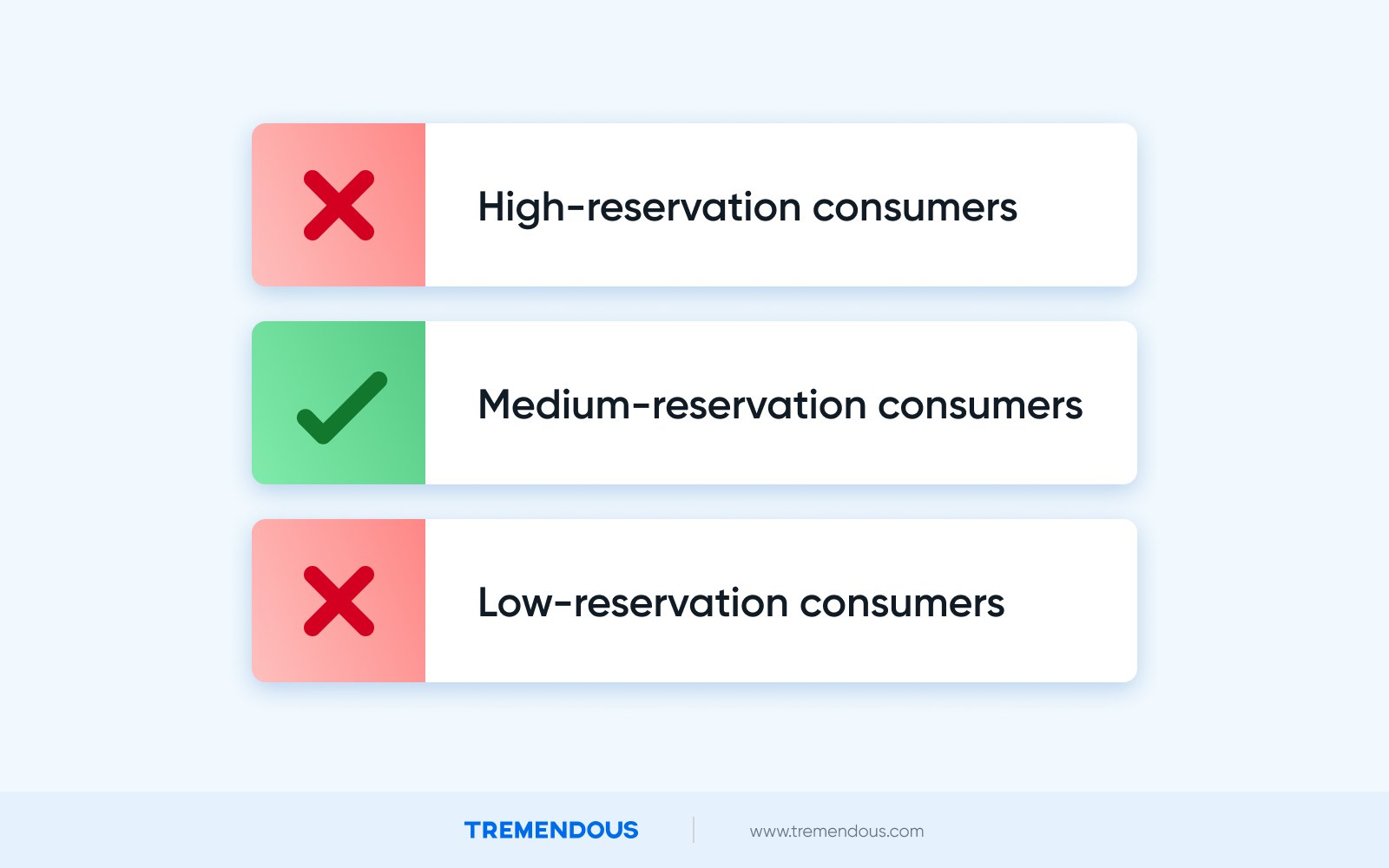 High-reservation consumers

Medium-reservation consumers

Low-reservation consumers

TREMENDOUS

www.tremendous.com